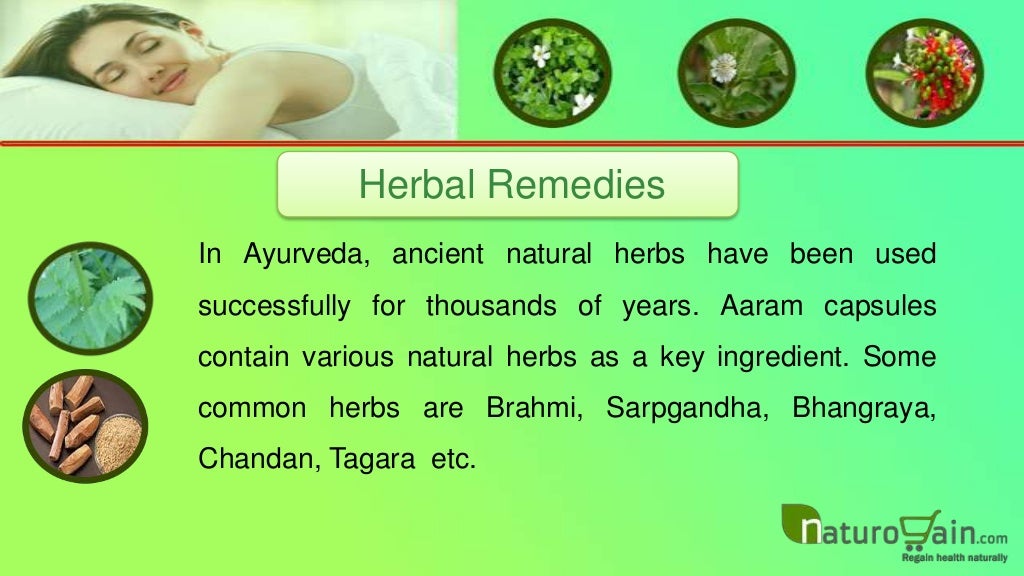 Herbal Remedies

In Ayurveda, ancient natural herbs have been used successfully for thousands of years. Aaram capsules contain various natural herbs as a key ingredient. Some common herbs are Brahmi, Sarpgandha, Bhangraya, Chandan, Tagara etc.

naturoGain.com
Regain health naturally